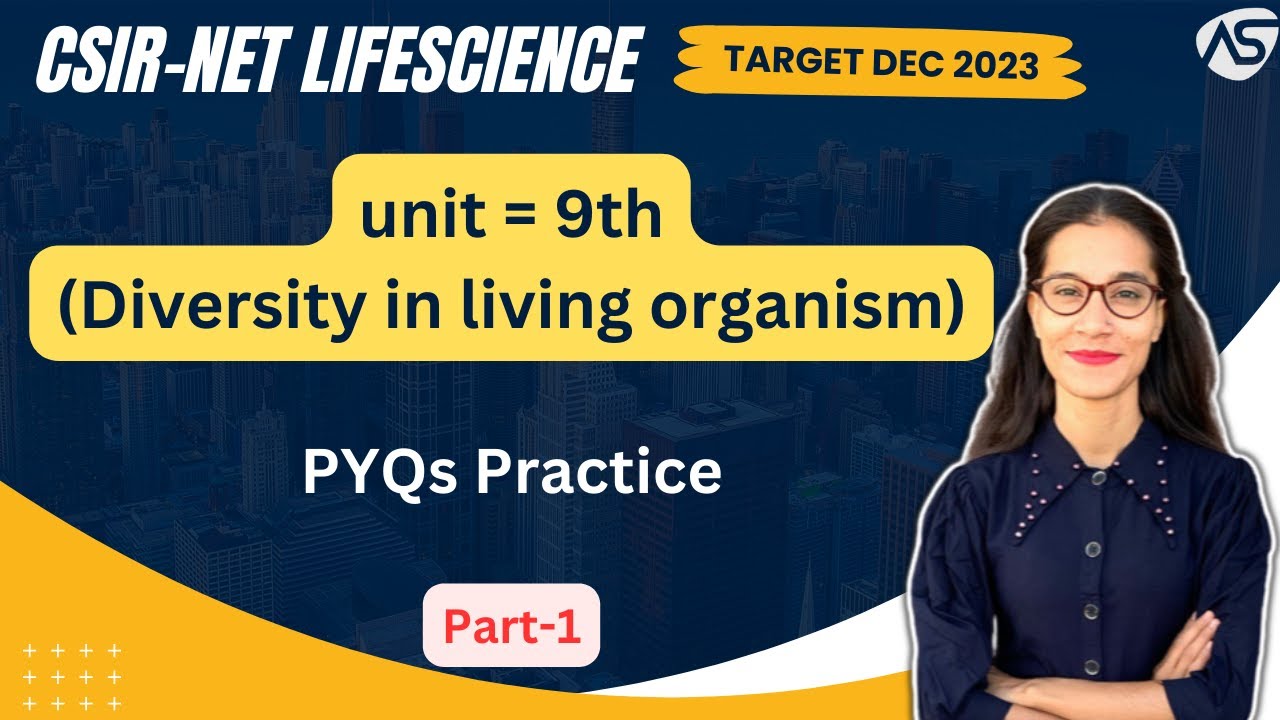 CSIR-NET LIFESCIENCE

TARGET DEC 2023

AS

unit = 9th

(Diversity in living organism)

PYQs Practice

Part-1